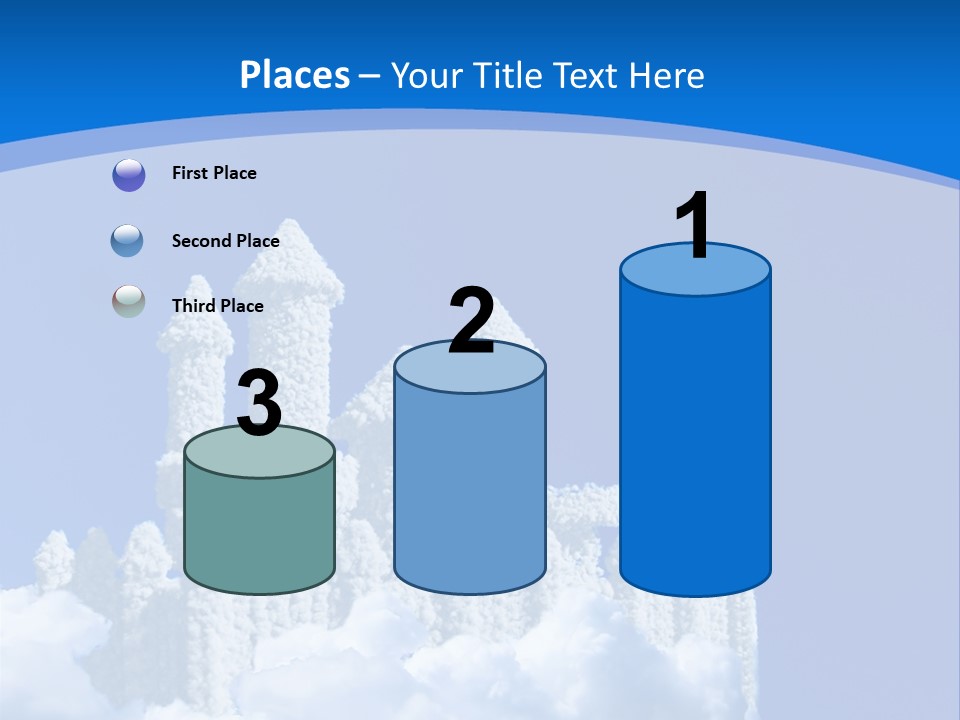 Places – Your Title Text Here

First Place

Second Place

Third Place

3

2

1